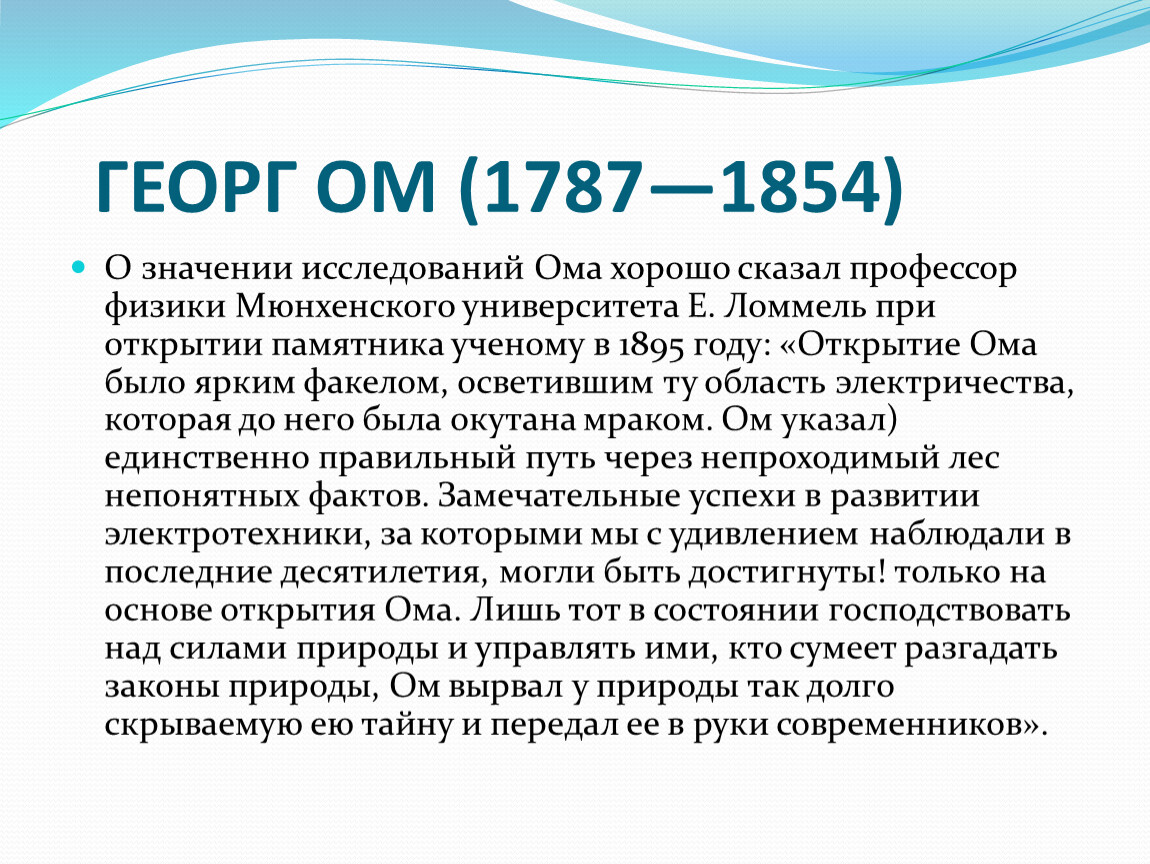 ГЕОРГ ОМ (1787—1854)

О значении исследований Ома хорошо сказал профессор физики Мюнхенского университета Е. Ломмель при открытии памятника ученому в 1895 году: «Открытие Ома было ярким факелом, осветившим ту область электричества, которая до него была окутана мраком. Ом указал) единственно правильный путь через непроходимый лес непонятных фактов. Замечательные успехи в развитии электротехники, за которыми мы с удивлением наблюдали в последние десятилетия, могли быть достигнуты! только на основе открытия Ома. Лишь тот в состоянии господствовать над силами природы и управлять ими, кто сумеет разгадать законы природы, Ом вырвал у природы так долго скрываемую ею тайну и передал ее в руки современников».